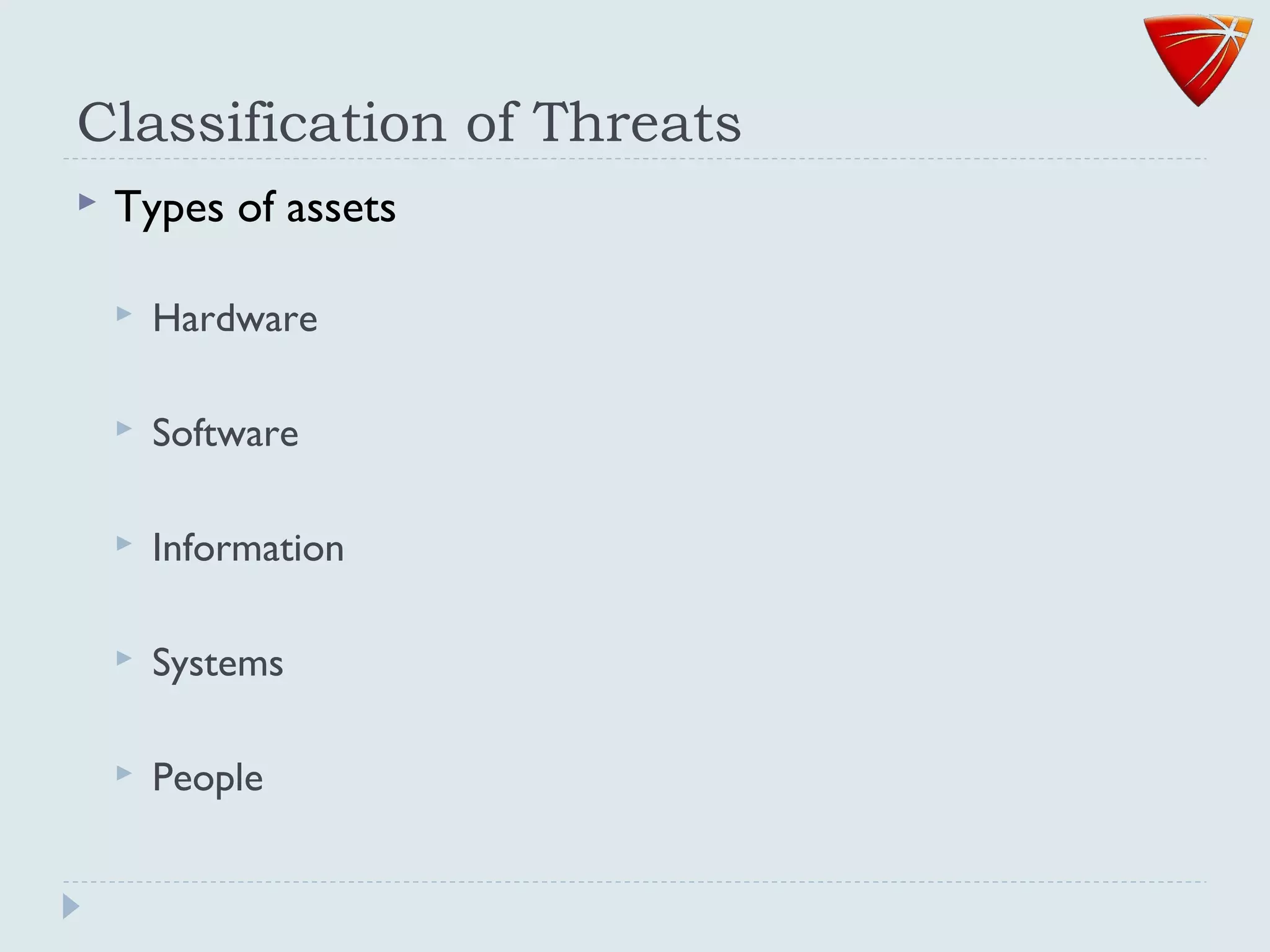 Classification of Threats

Types of assets

Hardware

Software

Information

Systems

People